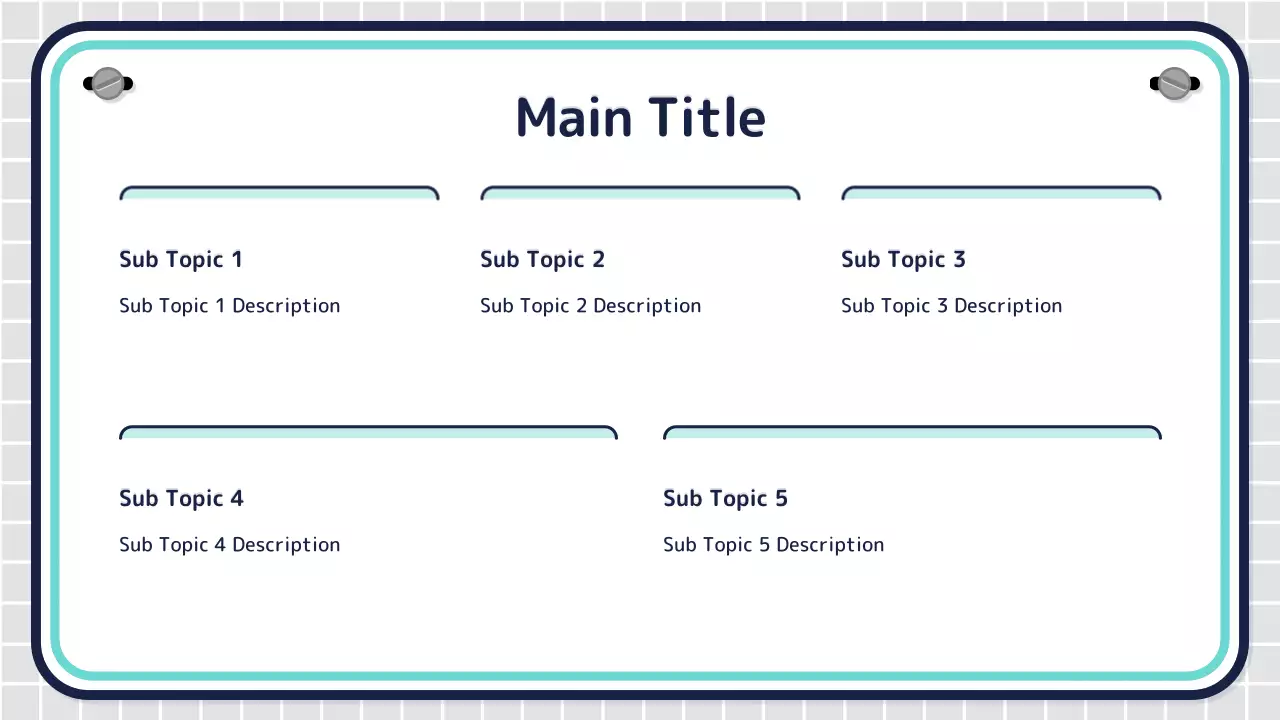 Main Title

Sub Topic 1

Sub Topic 1 Description

Sub Topic 2

Sub Topic 2 Description

Sub Topic 3

Sub Topic 3 Description

Sub Topic 4

Sub Topic 4 Description

Sub Topic 5

Sub Topic 5 Description